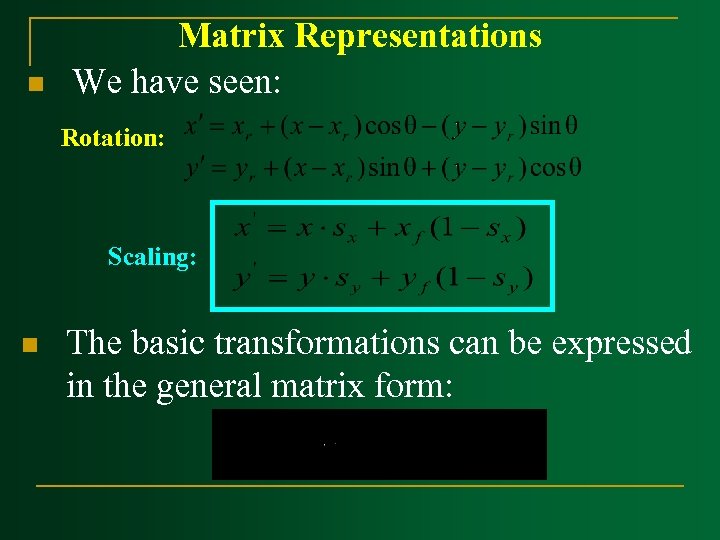 Matrix Representations

We have seen:

Rotation: $x' = x_r + (x - x_r)\cos\theta - (y - y_r)\sin\theta$
$y' = y_r + (x - x_r)\sin\theta + (y - y_r)\cos\theta$

Scaling: $x' = x \cdot s_x + x_f(1 - s_x)$
$y' = y \cdot s_y + y_f(1 - s_y)$

The basic transformations can be expressed in the general matrix form: